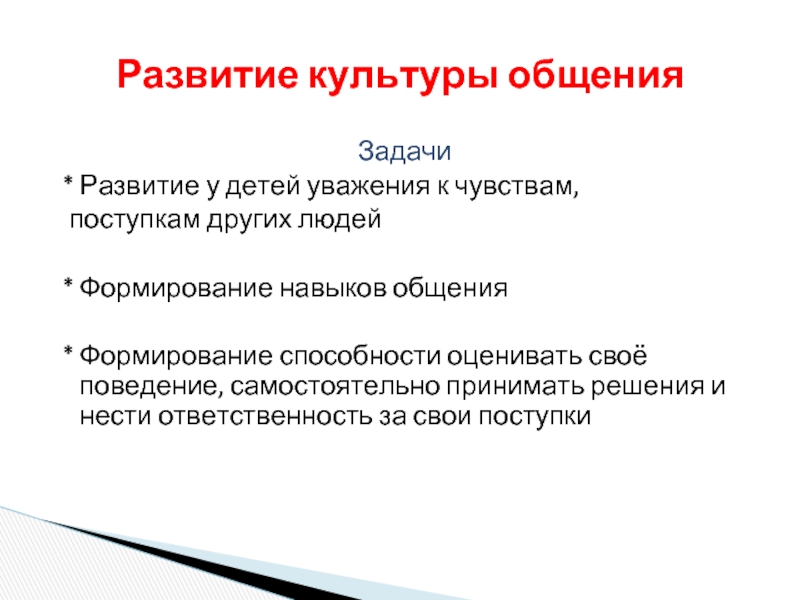 Развитие культуры общения

Задачи

* Развитие у детей уважения к чувствам, поступкам других людей

* Формирование навыков общения

* Формирование способности оценивать своё поведение, самостоятельно принимать решения и нести ответственность за свои поступки